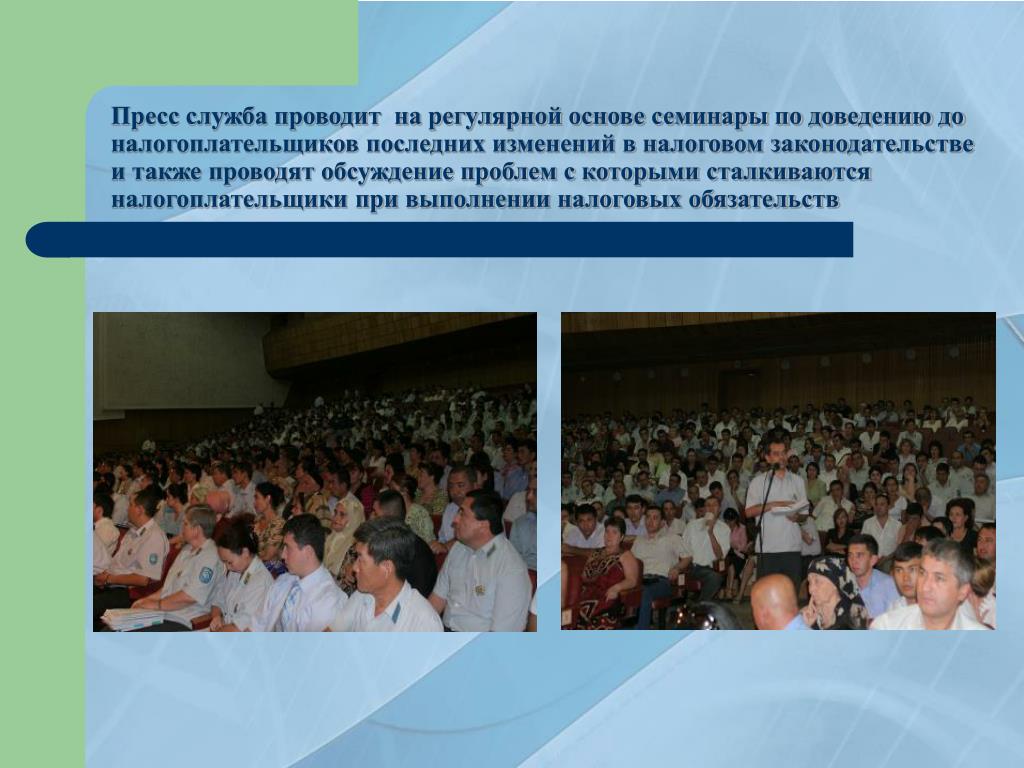 Пресс служба проводит на регулярной основе семинары по доведению до налогоплательщиков последних изменений в налоговом законодательстве и также проводят обсуждение проблем с которыми сталкиваются налогоплательщики при выполнении налоговых обязательств